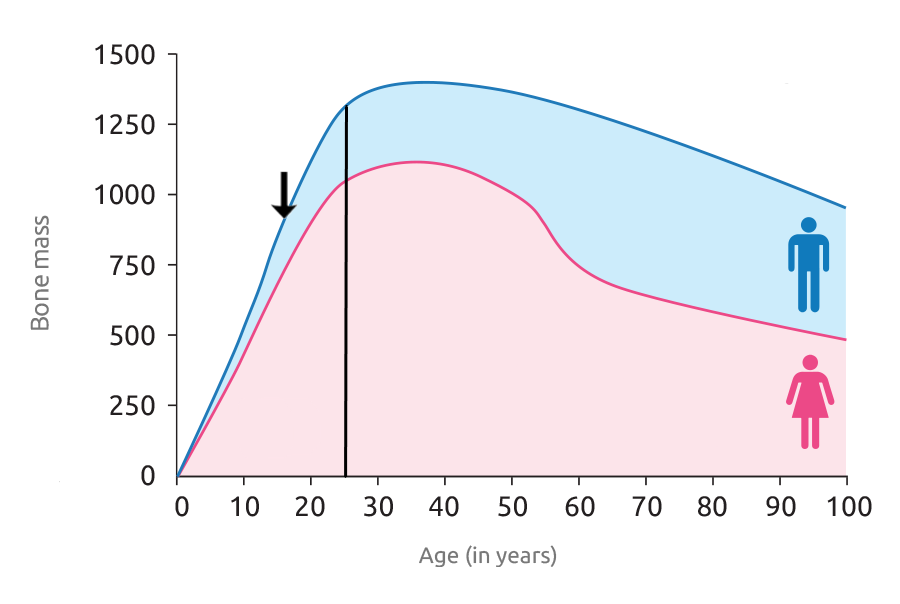 1500
1250
1000
750
500
250
0

Bone mass

0 10 20 30 40 50 60 70 80 90 100

Age (in years)